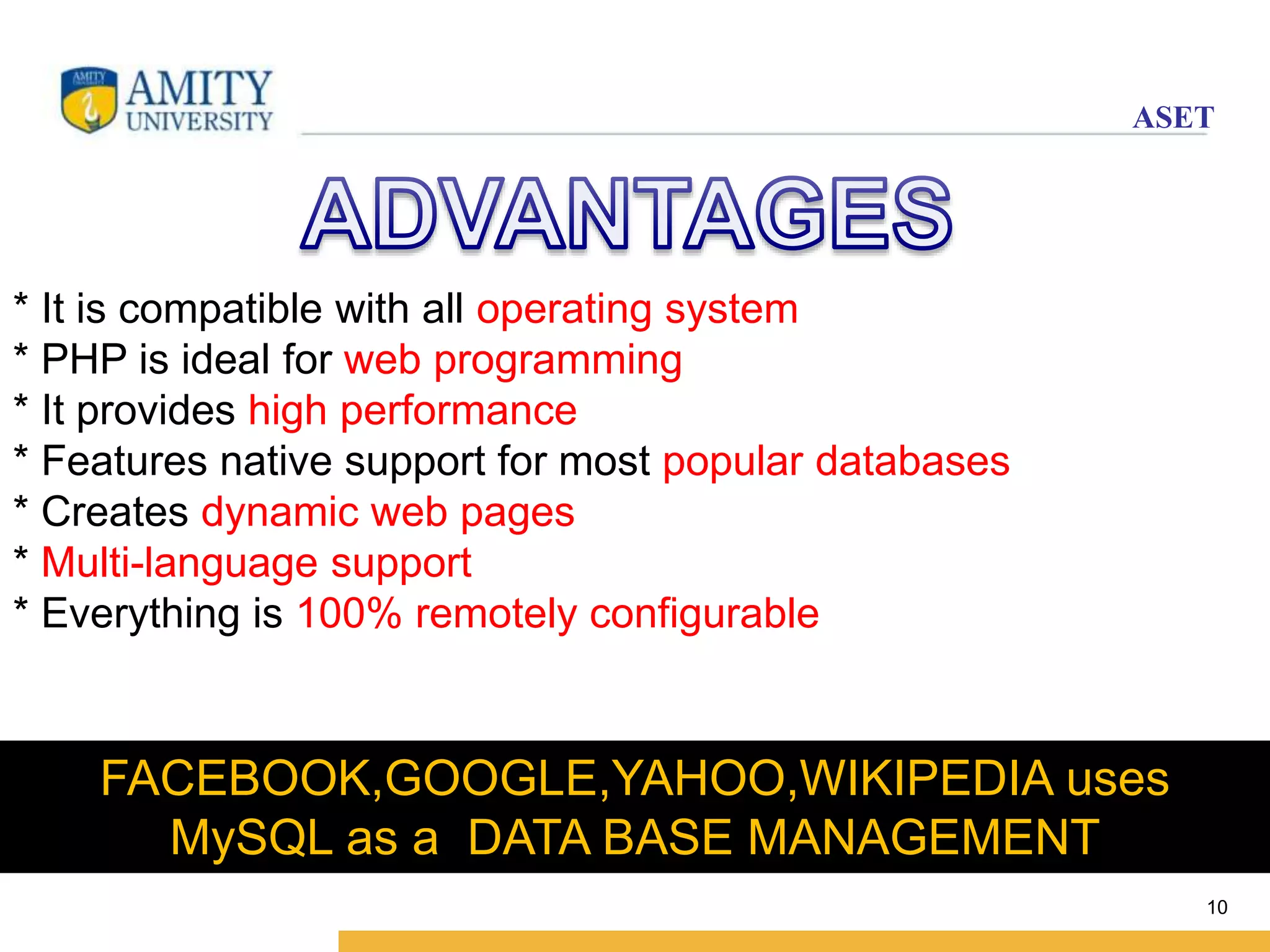 AMITY UNIVERSITY

ASET

ADVANTAGES

* It is compatible with all operating system
* PHP is ideal for web programming
* It provides high performance
* Features native support for most popular databases
* Creates dynamic web pages
* Multi-language support
* Everything is 100% remotely configurable

FACEBOOK,GOOGLE,YAHOO,WIKIPEDIA uses MySQL as a DATA BASE MANAGEMENT

10